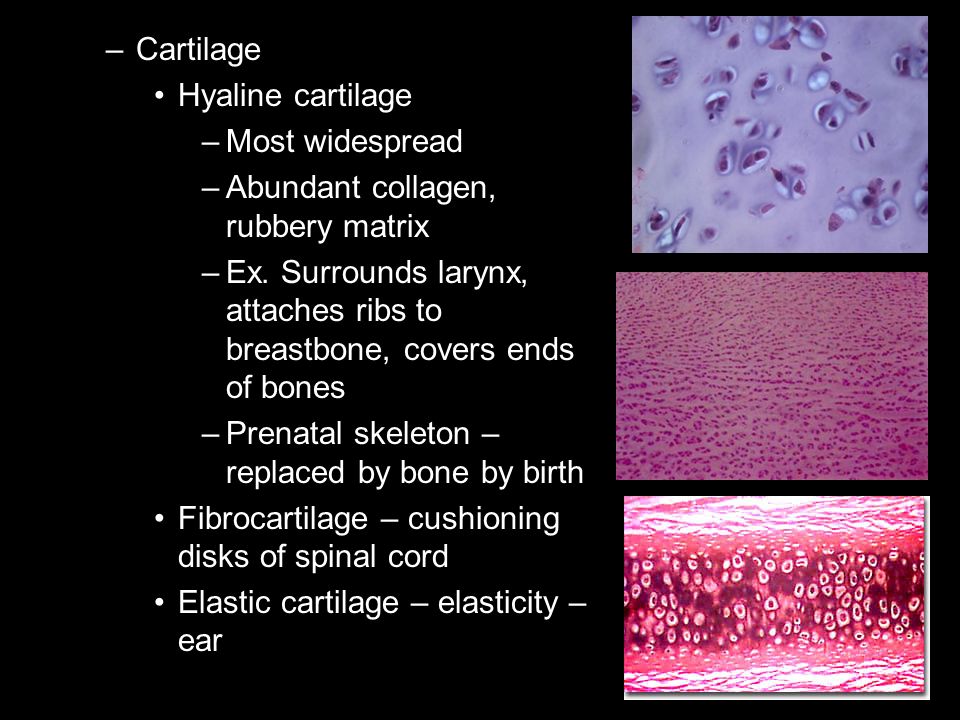 – Cartilage

• Hyaline cartilage

– Most widespread

– Abundant collagen, rubbery matrix

– Ex. Surrounds larynx, attaches ribs to breastbone, covers ends of bones

– Prenatal skeleton – replaced by bone by birth

• Fibrocartilage – cushioning disks of spinal cord

• Elastic cartilage – elasticity – ear